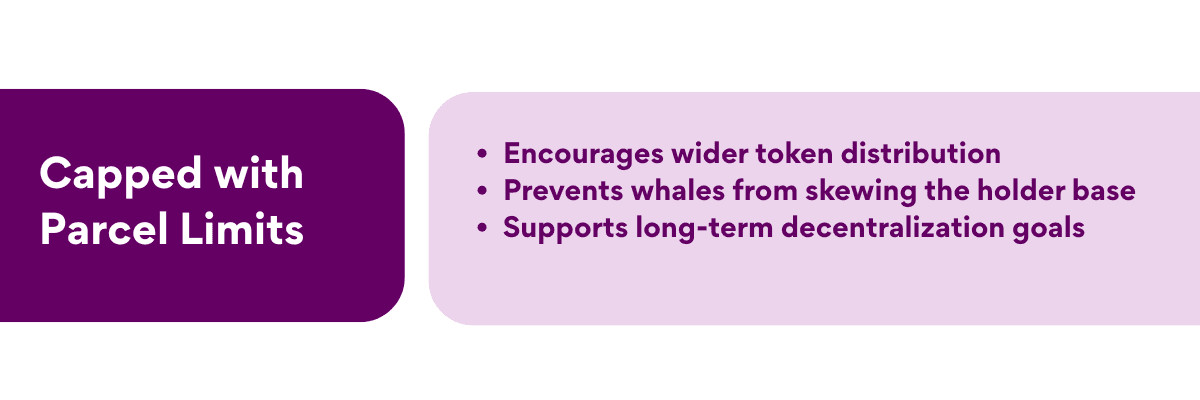 Capped with Parcel Limits

• Encourages wider token distribution
• Prevents whales from skewing the holder base
• Supports long-term decentralization goals